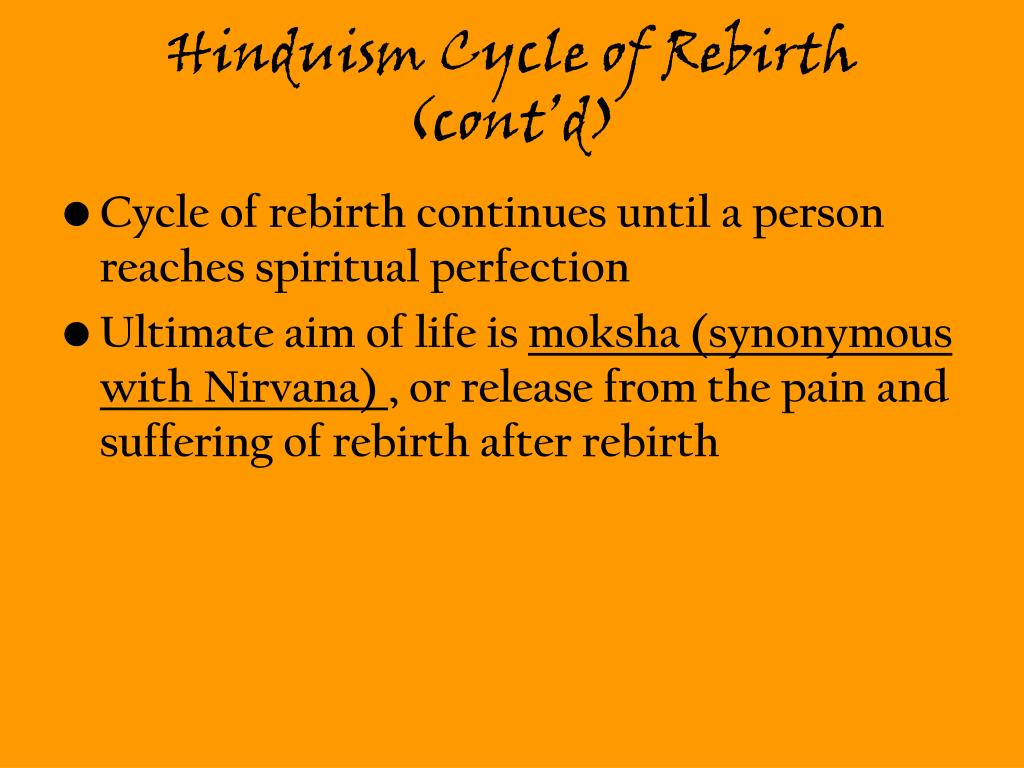 Hinduism Cycle of Rebirth (cont'd)

● Cycle of rebirth continues until a person reaches spiritual perfection

● Ultimate aim of life is moksha (synonymous with Nirvana) , or release from the pain and suffering of rebirth after rebirth